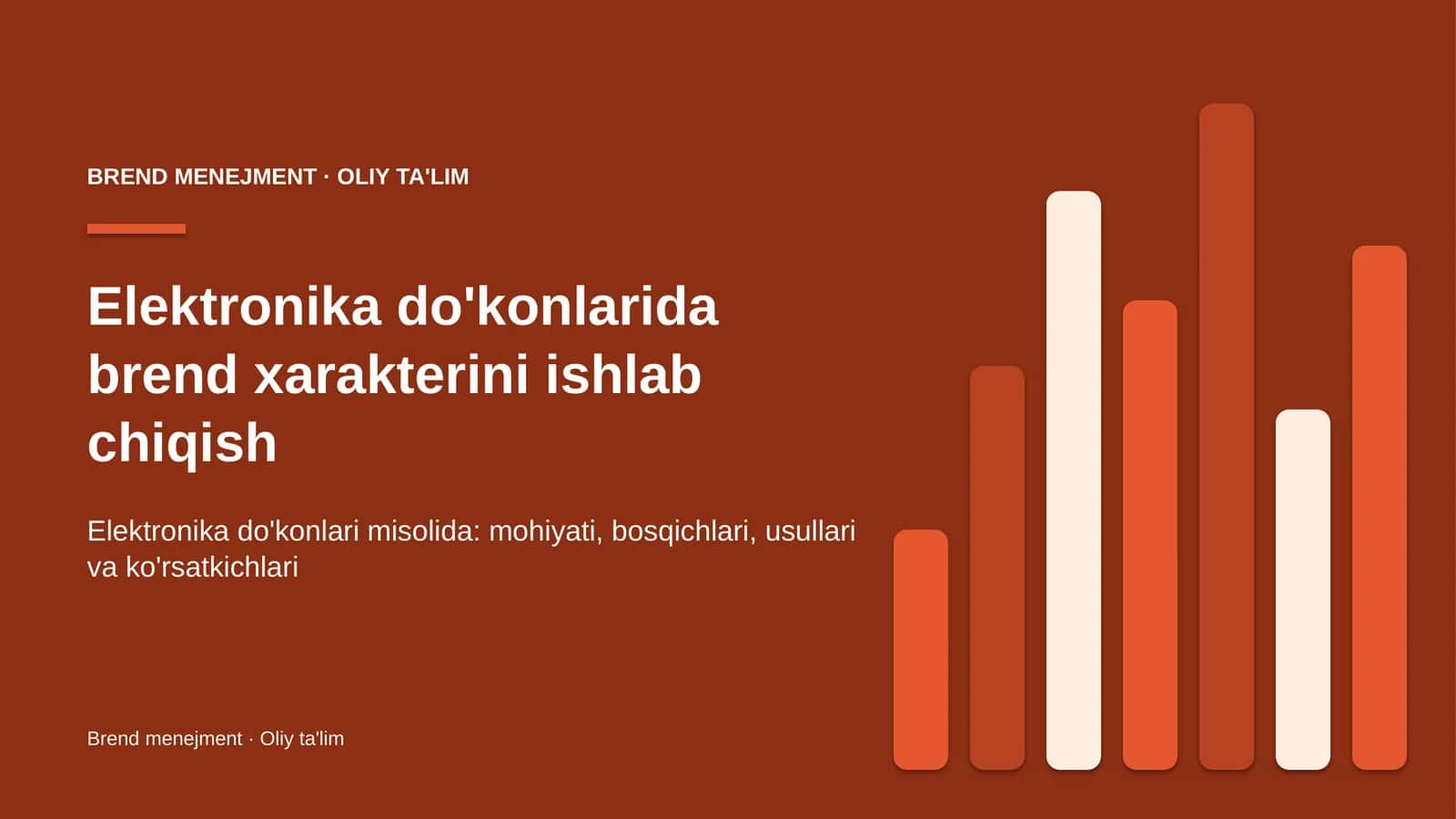 BREND MENEJMENT · OLIY TA'LIM

Elektronika do'konlarida brend xarakterini ishlab chiqish

Elektronika do'konlari misolida: mohiyati, bosqichlari, usullari va ko'rsatkichlari

Brend menejment · Oliy ta'lim